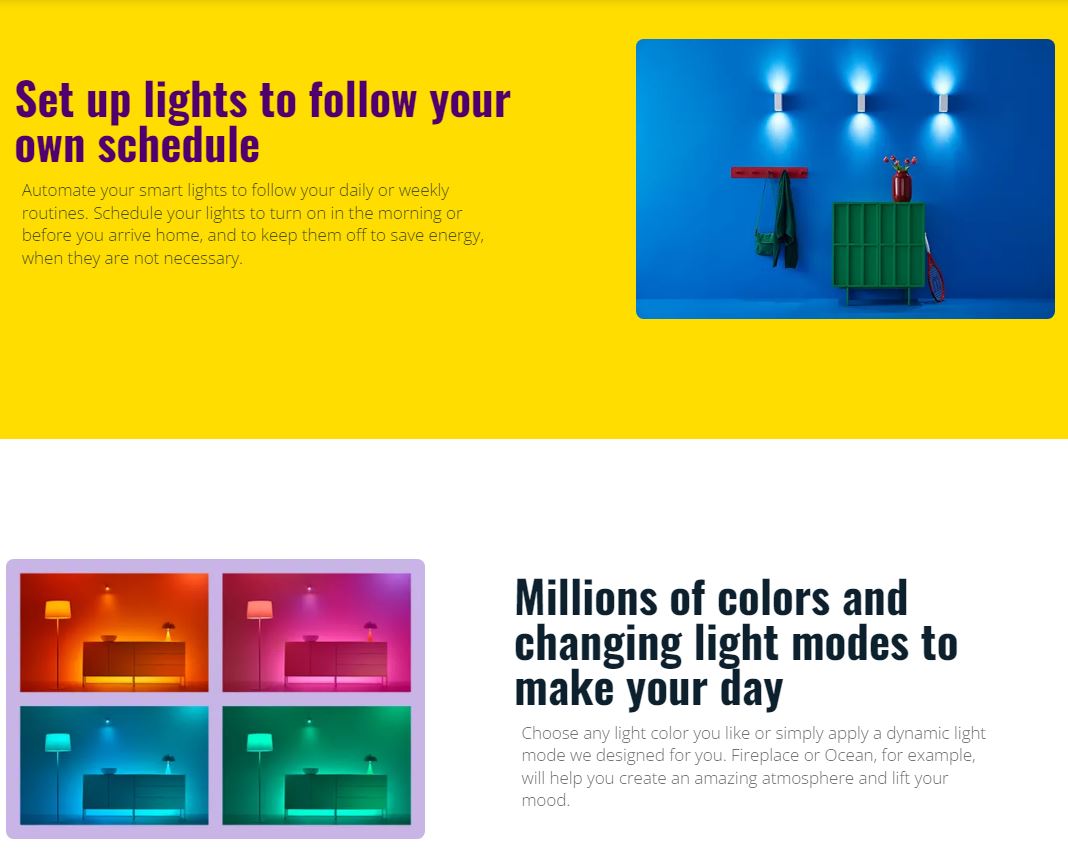 Set up lights to follow your own schedule

Automate your smart lights to follow your daily or weekly routines. Schedule your lights to turn on in the morning or before you arrive home, and to keep them off to save energy, when they are not necessary.

Millions of colors and changing light modes to make your day

Choose any light color you like or simply apply a dynamic light mode we designed for you. Fireplace or Ocean, for example, will help you create an amazing atmosphere and lift your mood.